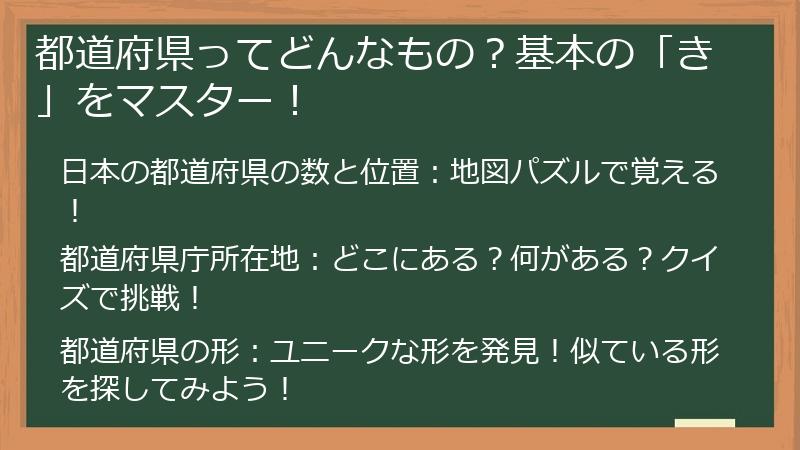 都道府県ってどんなもの？基本の「き」をマスター！

日本の都道府県の数と位置：地図パズルで覚える！

都道府県庁所在地：どこにある？何がある？クイズで挑戦！

都道府県の形：ユニークな形を発見！似ている形を探してみよう！